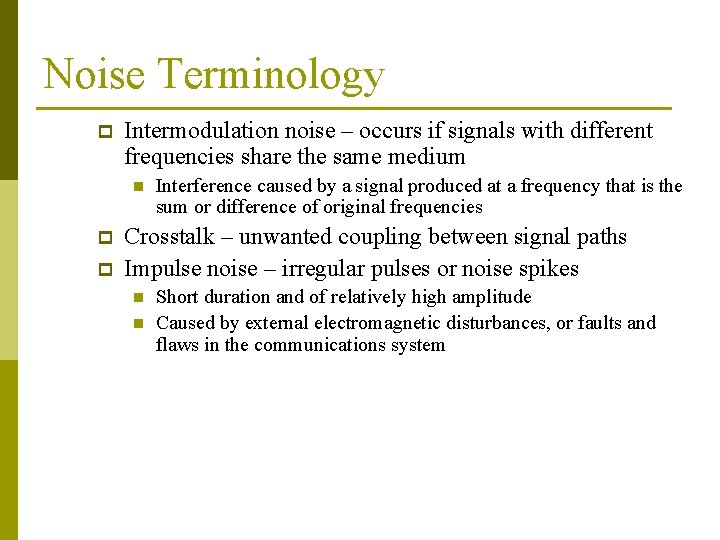 Noise Terminology

Intermodulation noise – occurs if signals with different frequencies share the same medium

Interference caused by a signal produced at a frequency that is the sum or difference of original frequencies

Crosstalk – unwanted coupling between signal paths

Impulse noise – irregular pulses or noise spikes

Short duration and of relatively high amplitude

Caused by external electromagnetic disturbances, or faults and flaws in the communications system